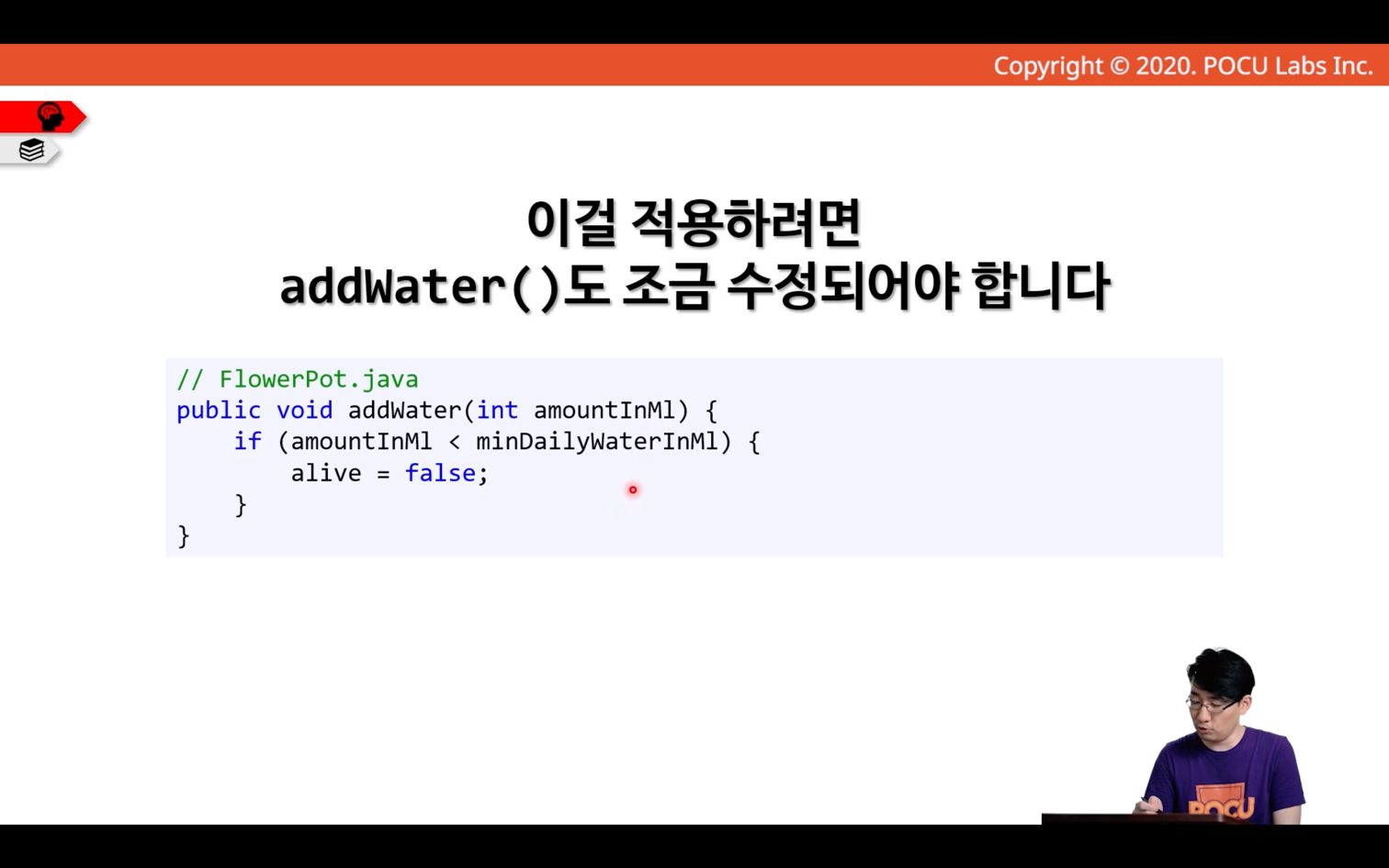 Copyright © 2020. POCU Labs Inc.

이걸 적용하려면
addWater()도 조금 수정되어야 합니다

// FlowerPot.java
public void addWater(int amountInMl) {
    if (amountInMl < minDailyWaterInMl) {
        alive = false;
    }
}

POCU